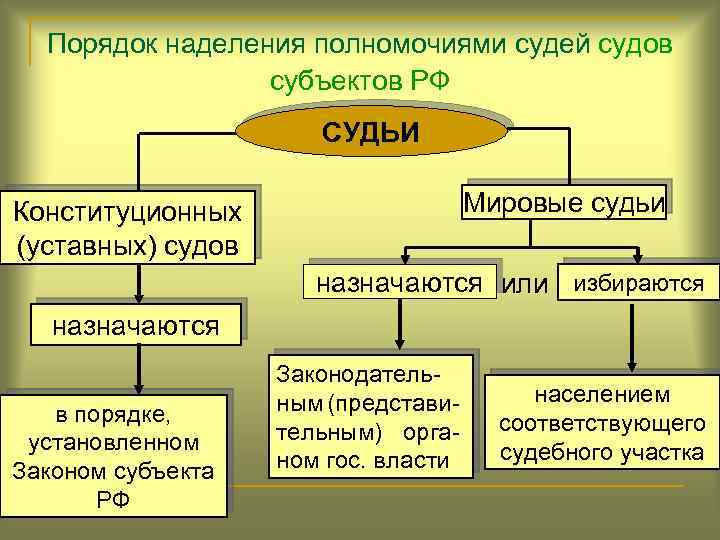 Порядок наделения полномочиями судей судов субъектов РФ

СУДЬИ

Конституционных (уставных) судов

назначаются

в порядке, установленном Законом субъекта РФ

Мировые судьи

назначаются

или

избираются

Законодательным (представительным) органом гос. власти

населением соответствующего судебного участка